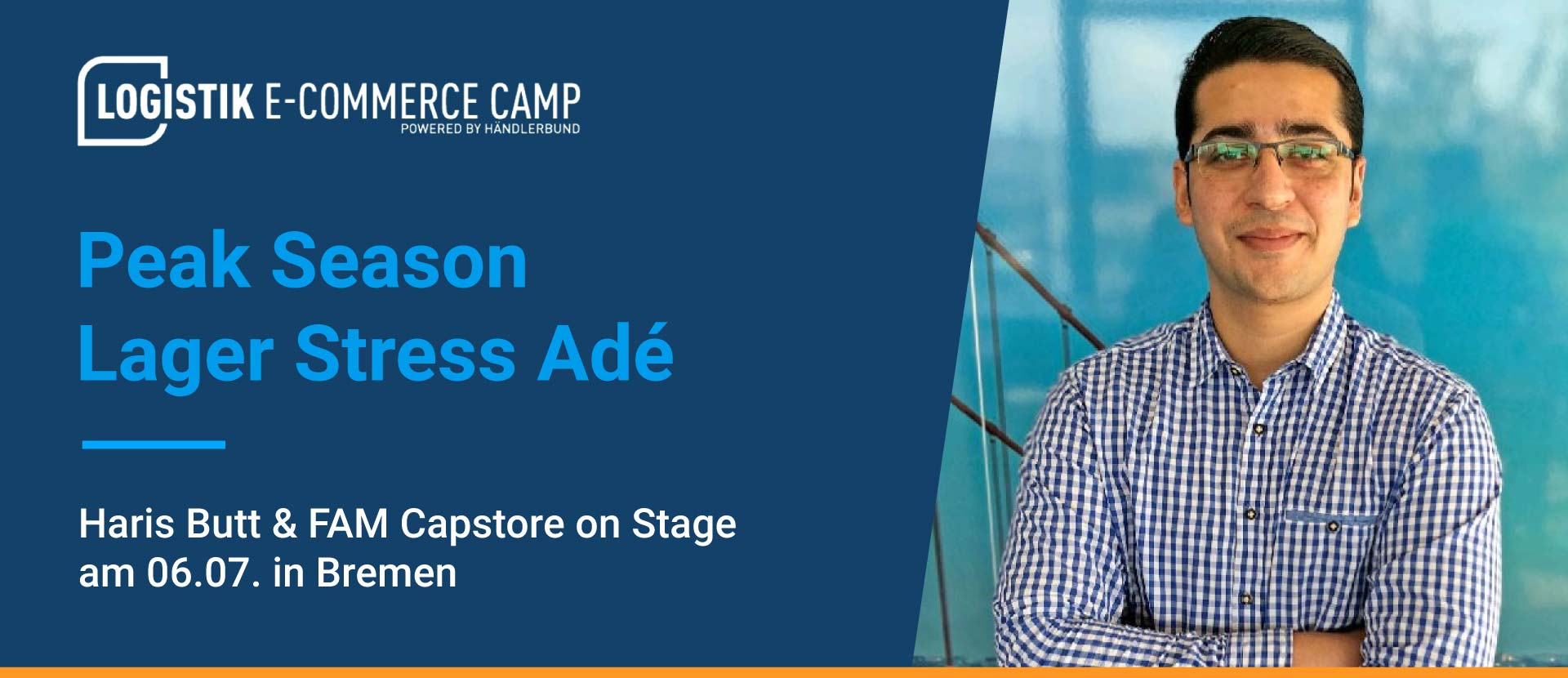 LOGISTIK E-COMMERCE CAMP
POWERED BY HÄNDLERBUND

Peak Season
Lager Stress Adé

Haris Butt & FAM Capstore on Stage
am 06.07. in Bremen